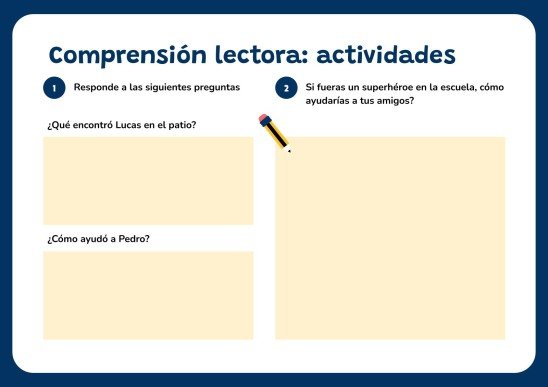 Comprensión lectora: actividades

1 Responde a las siguientes preguntas

¿Qué encontró Lucas en el patio?

¿Cómo ayudó a Pedro?

2 Si fueras un superhéroe en la escuela, cómo ayudarías a tus amigos?